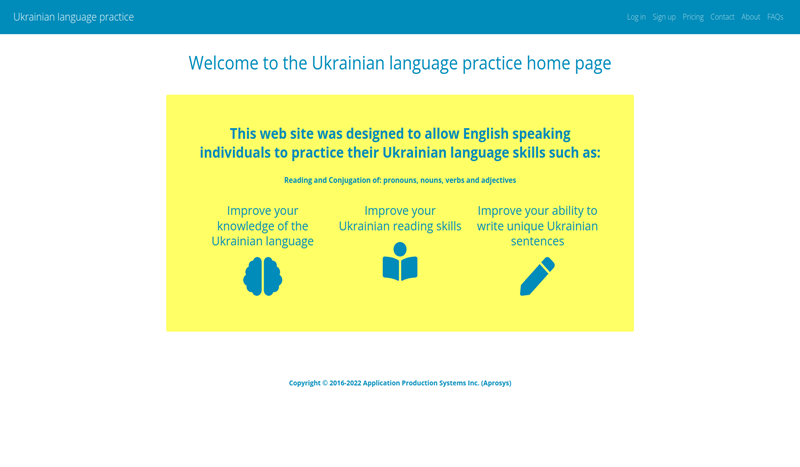 Ukrainian language practice

Log in Sign up Pricing Contact About FAQs

Welcome to the Ukrainian language practice home page

This web site was designed to allow English speaking individuals to practice their Ukrainian language skills such as:

Reading and Conjugation of: pronouns, nouns, verbs and adjectives

Improve your knowledge of the Ukrainian language

Improve your Ukrainian reading skills

Improve your ability to write unique Ukrainian sentences

Copyright © 2016-2022 Application Production Systems Inc. (Aprosys)